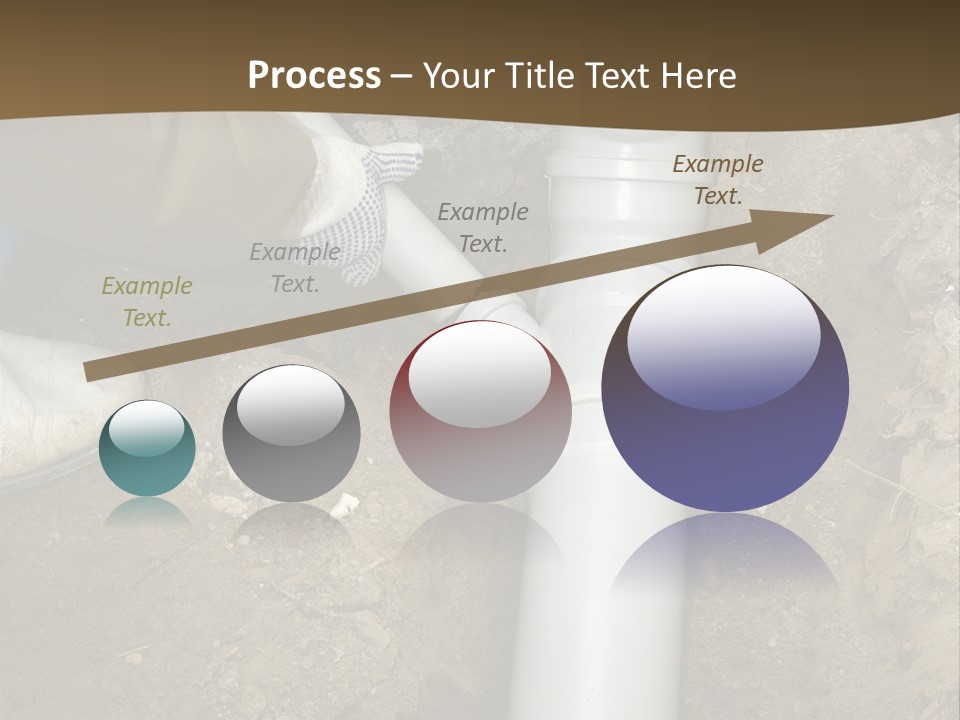 Process – Your Title Text Here

Example Text.

Example Text.

Example Text.

Example Text.